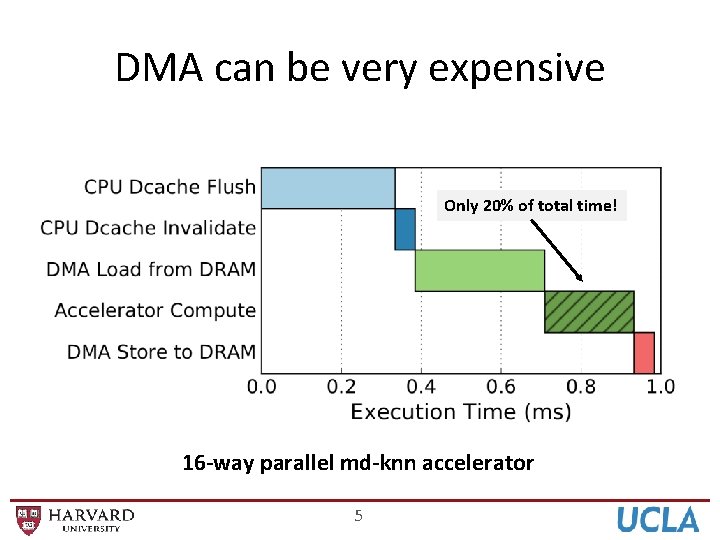 DMA can be very expensive

CPU Dcache Flush
CPU Dcache Invalidate
DMA Load from DRAM
Accelerator Compute
DMA Store to DRAM

Only 20% of total time!

0.0 0.2 0.4 0.6 0.8 1.0
Execution Time (ms)

16-way parallel md-knn accelerator

HARVARD UNIVERSITY

5

UCLA